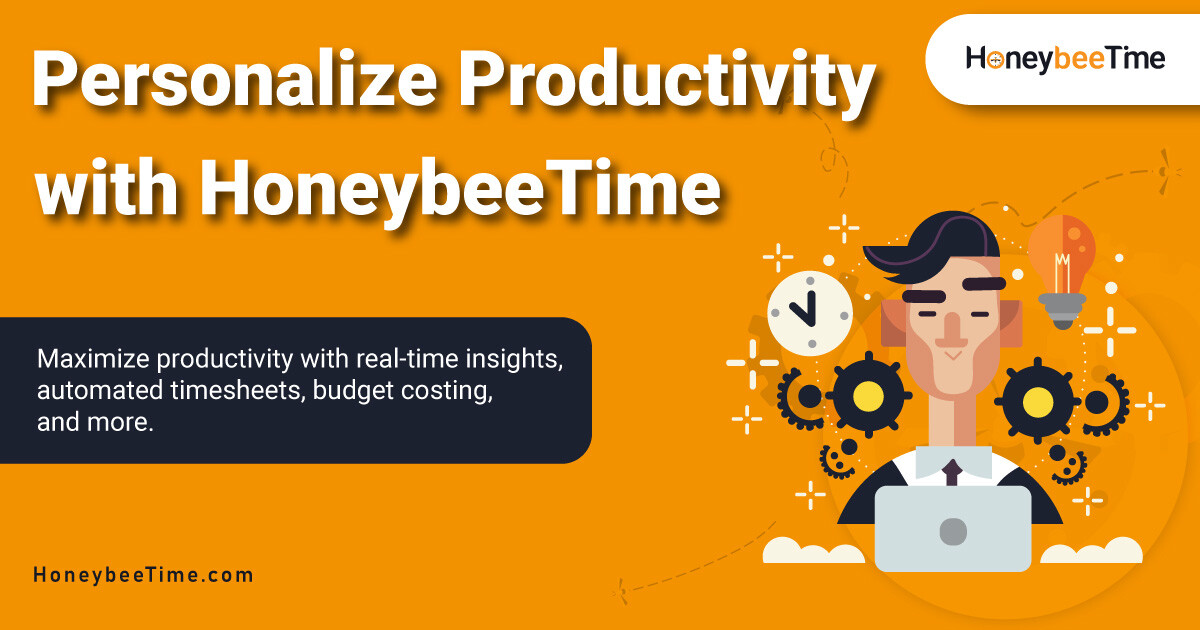 Personalize Productivity with HoneybeeTime

HoneybeeTime

Maximize productivity with real-time insights, automated timesheets, budget costing, and more.

HoneybeeTime.com